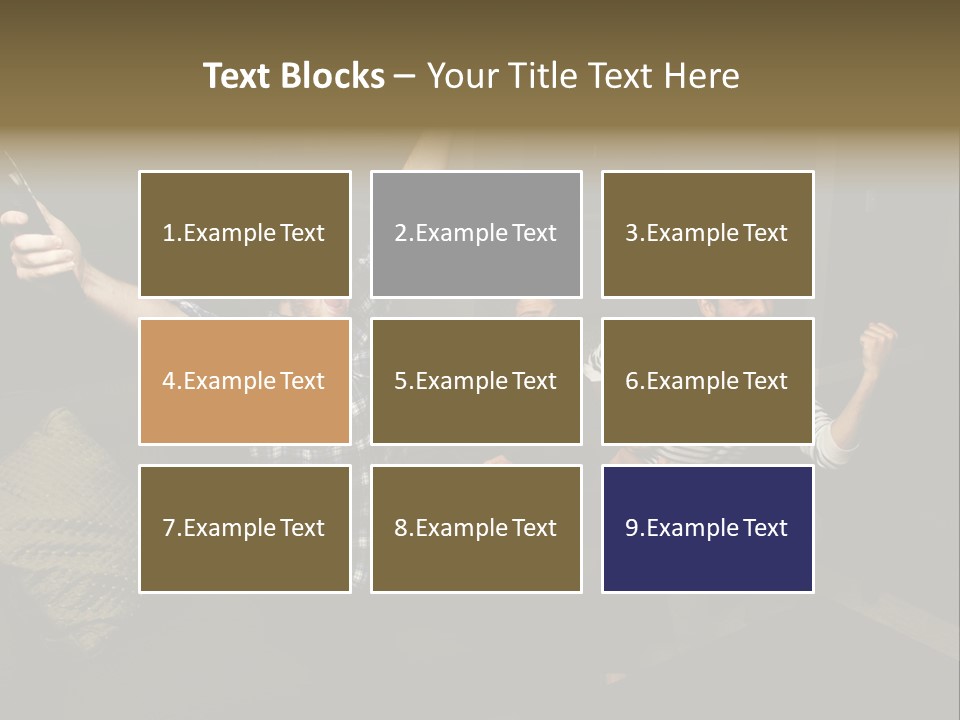 Text Blocks – Your Title Text Here

1.Example Text

2.Example Text

3.Example Text

4.Example Text

5.Example Text

6.Example Text

7.Example Text

8.Example Text

9.Example Text